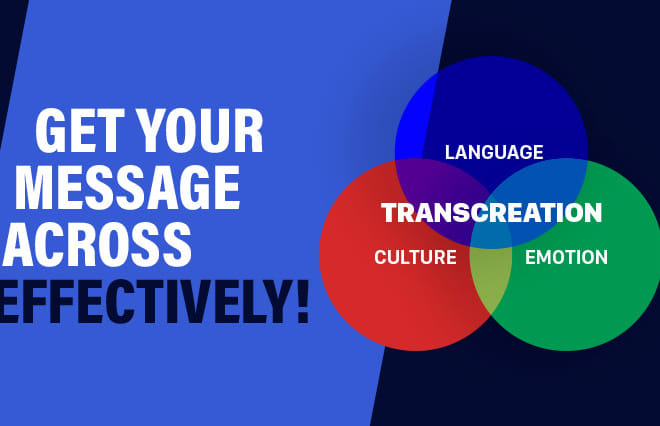 GET YOUR MESSAGE ACROSS EFFECTIVELY!

LANGUAGE
TRANSCREATION
CULTURE
EMOTION